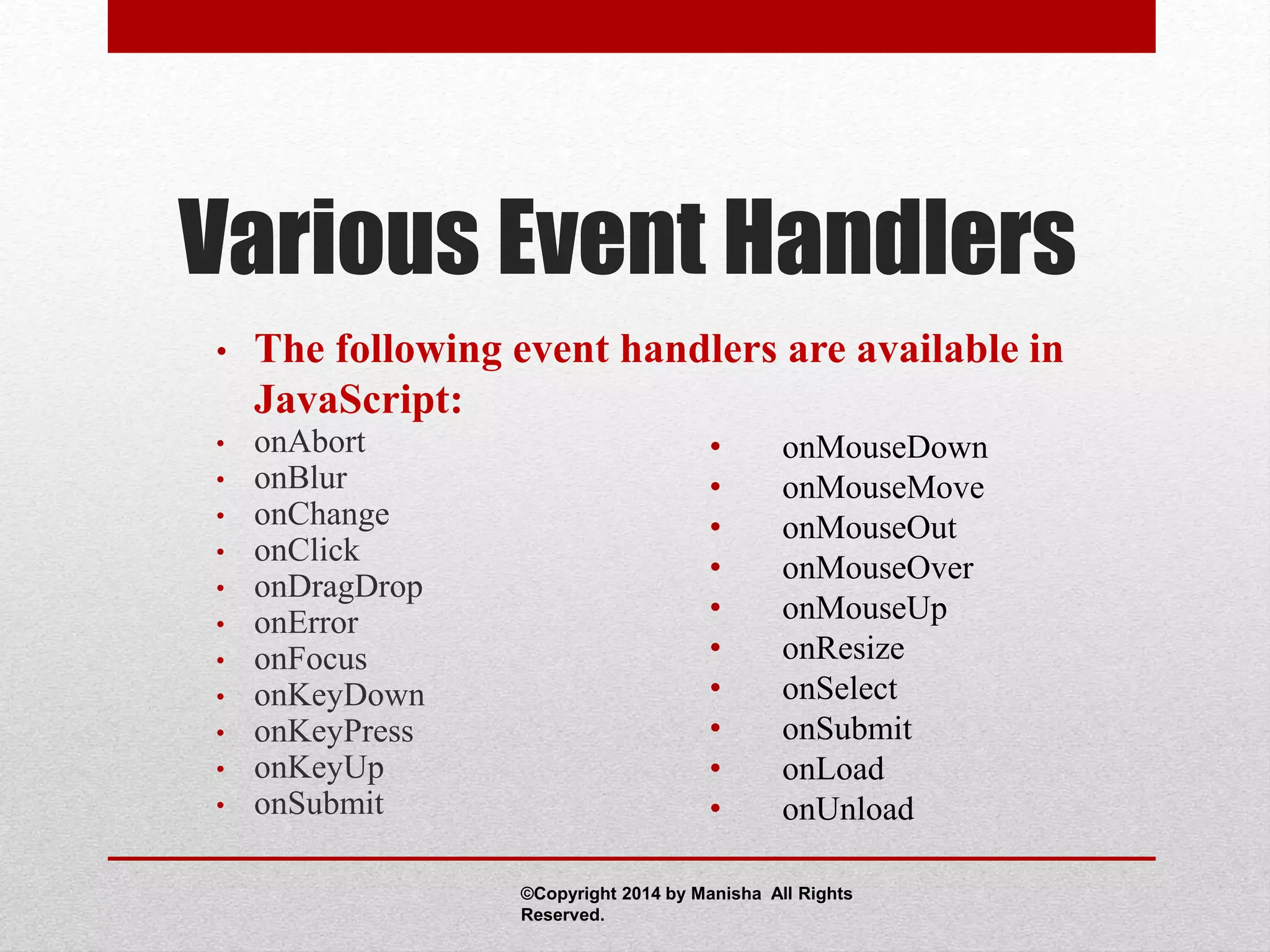 Various Event Handlers

• The following event handlers are available in JavaScript:

• onAbort
• onBlur
• onChange
• onClick
• onDragDrop
• onError
• onFocus
• onKeyDown
• onKeyPress
• onKeyUp
• onSubmit

• onMouseDown
• onMouseMove
• onMouseOut
• onMouseOver
• onMouseUp
• onResize
• onSelect
• onSubmit
• onLoad
• onUnload

©Copyright 2014 by Manisha All Rights Reserved.